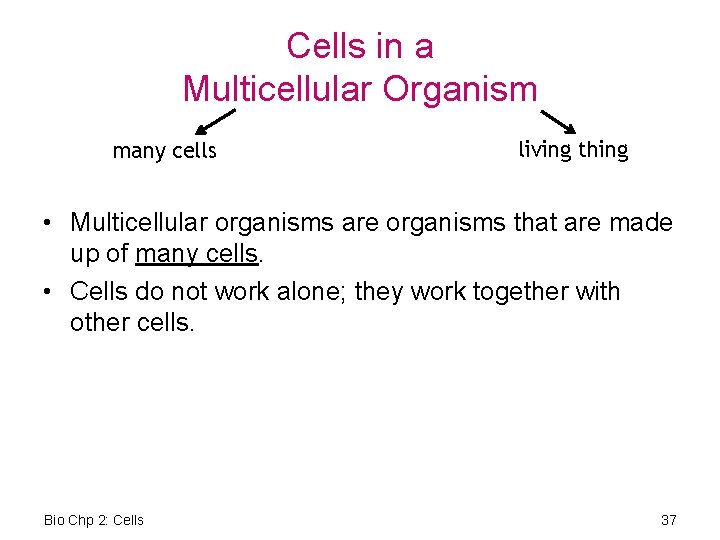 Cells in a
Multicellular Organism

many cells

living thing

• Multicellular organisms are organisms that are made up of many cells.

• Cells do not work alone; they work together with other cells.

Bio Chp 2: Cells

37